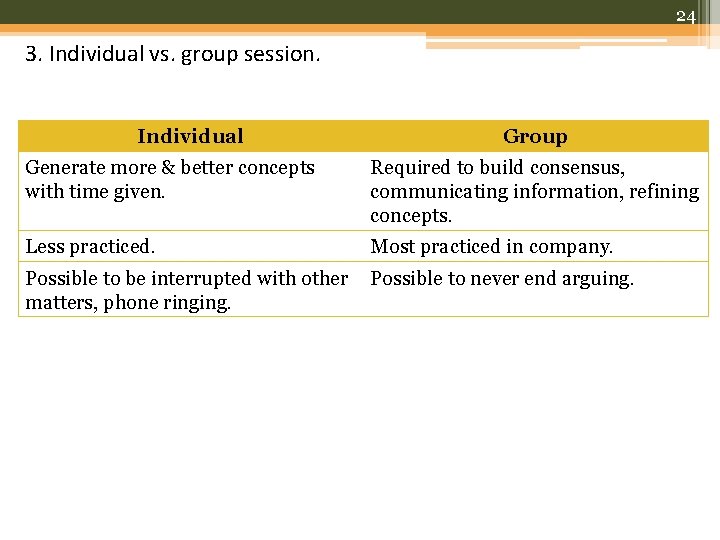 24

3. Individual vs. group session.

| Individual | Group |
|---|---|
| Generate more & better concepts with time given. | Required to build consensus, communicating information, refining concepts. |
| Less practiced. | Most practiced in company. |
| Possible to be interrupted with other matters, phone ringing. | Possible to never end arguing. |